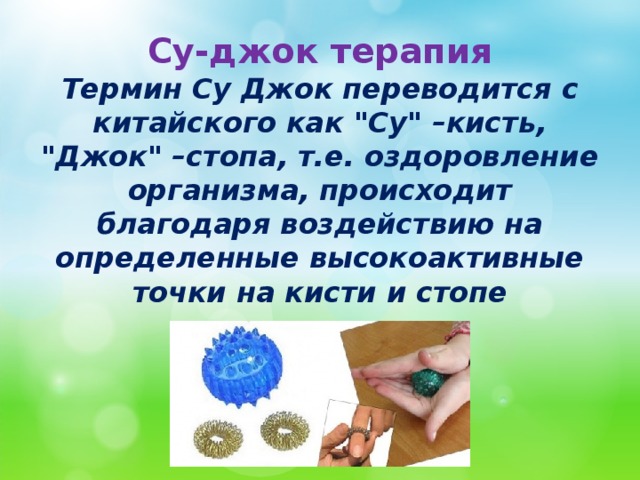 Су-джок терапия

Термин Су Джок переводится с китайского как "Су" –кисть, "Джок" –стопа, т.е. оздоровление организма, происходит благодаря воздействию на определенные высокоактивные точки на кисти и стопе